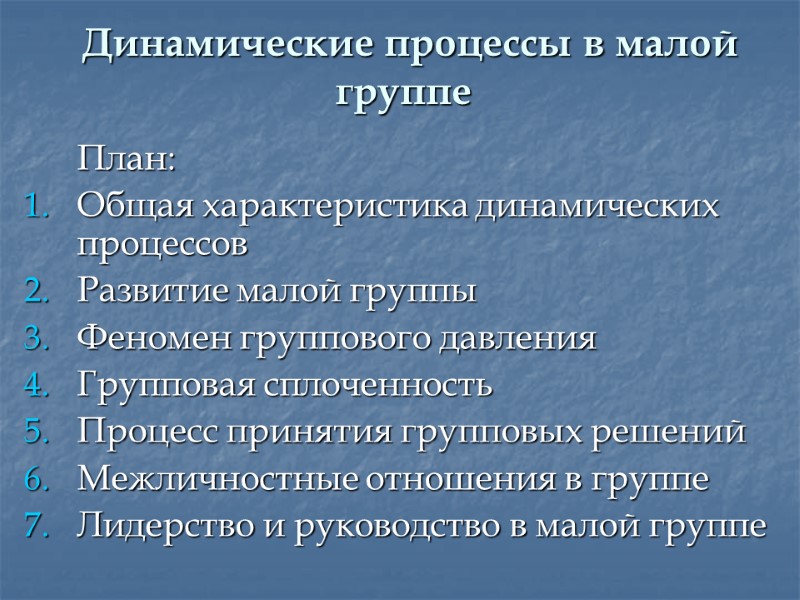 Динамические процессы в малой группе

План:
1. Общая характеристика динамических процессов
2. Развитие малой группы
3. Феномен группового давления
4. Групповая сплоченность
5. Процесс принятия групповых решений
6. Межличностные отношения в группе
7. Лидерство и руководство в малой группе